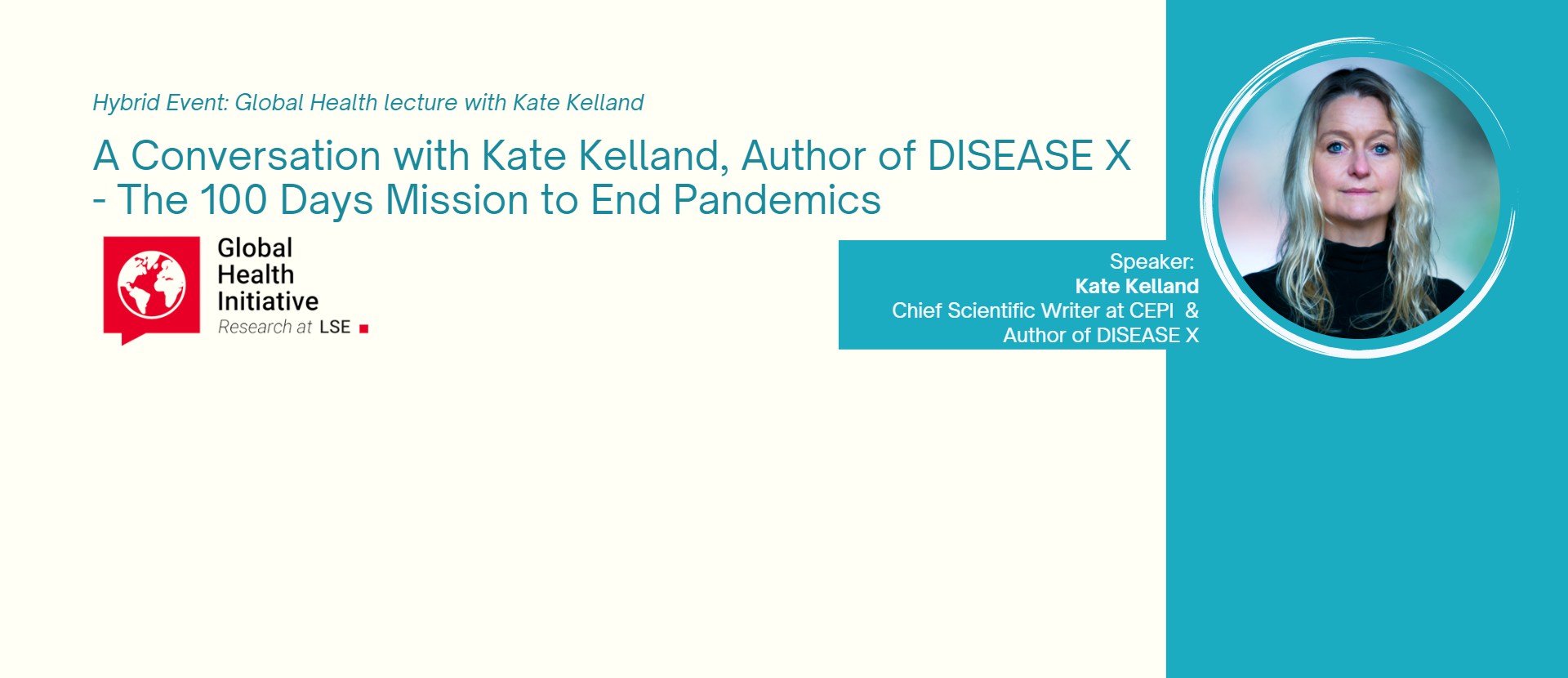 Hybrid Event: Global Health lecture with Kate Kelland

A Conversation with Kate Kelland, Author of DISEASE X - The 100 Days Mission to End Pandemics

Global Health Initiative
Research at LSE

Speaker:
Kate Kelland
Chief Scientific Writer at CEPI &
Author of DISEASE X